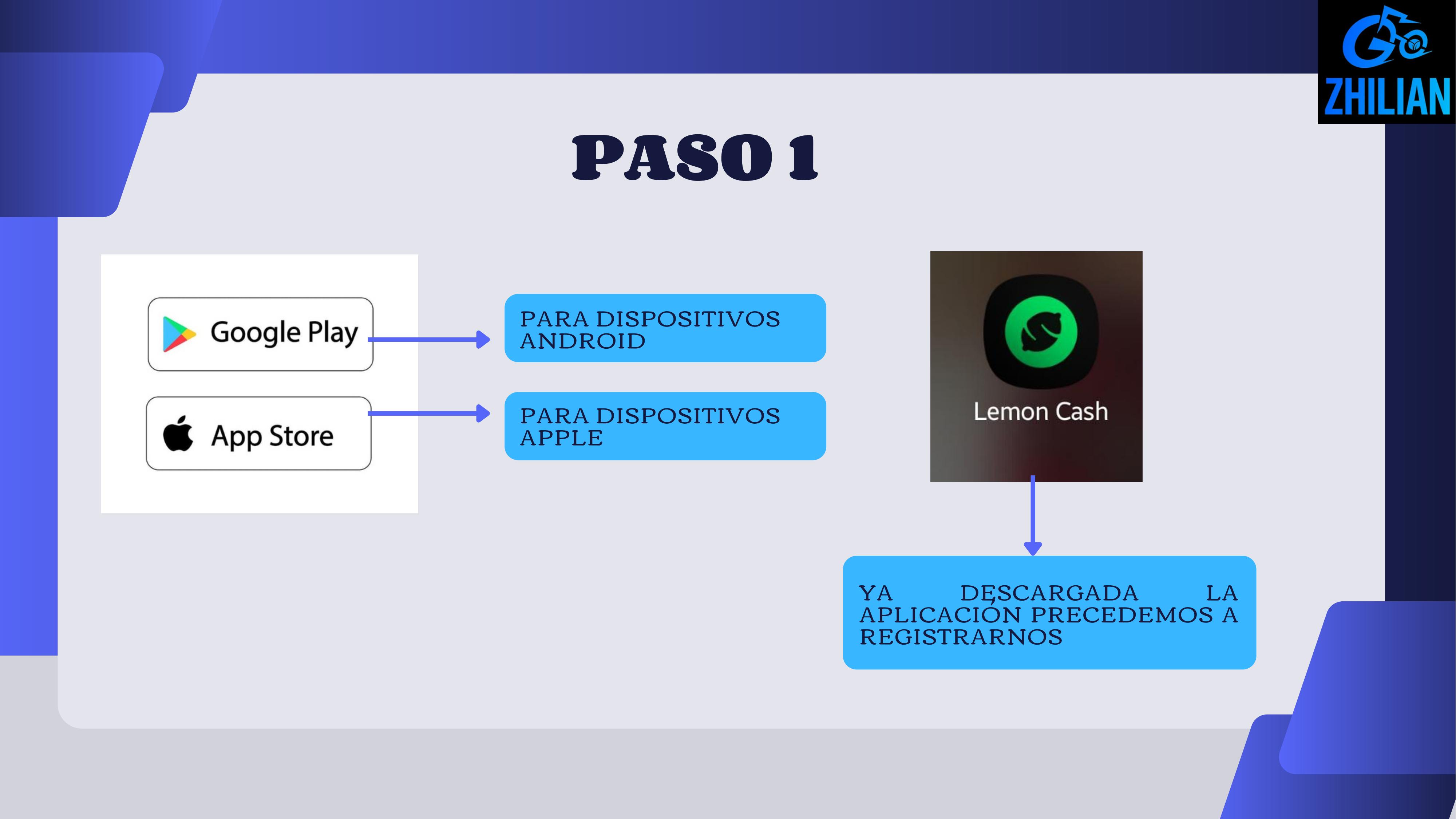 ZHILIAN

PASO 1

Google Play

App Store

PARA DISPOSITIVOS ANDROID

PARA DISPOSITIVOS APPLE

Lemon Cash

YA DESCARGADA LA APLICACIÓN PRECEDEMOS A REGISTRARNOS